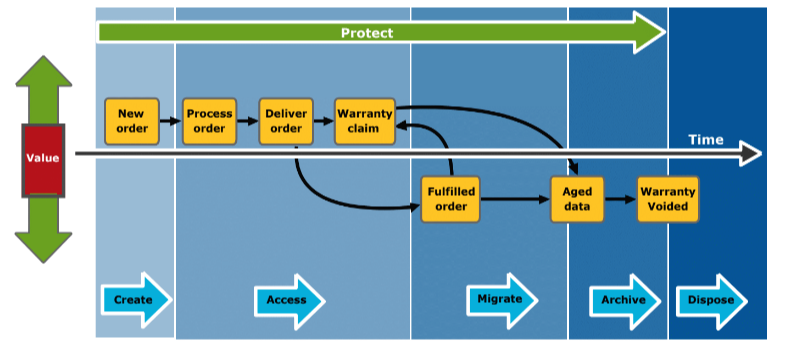 Protect

Value

New order

Process order

Deliver order

Warranty claim

Time

Fulfilled order

Aged data

Warranty Voided

Create

Access

Migrate

Archive

Dispose